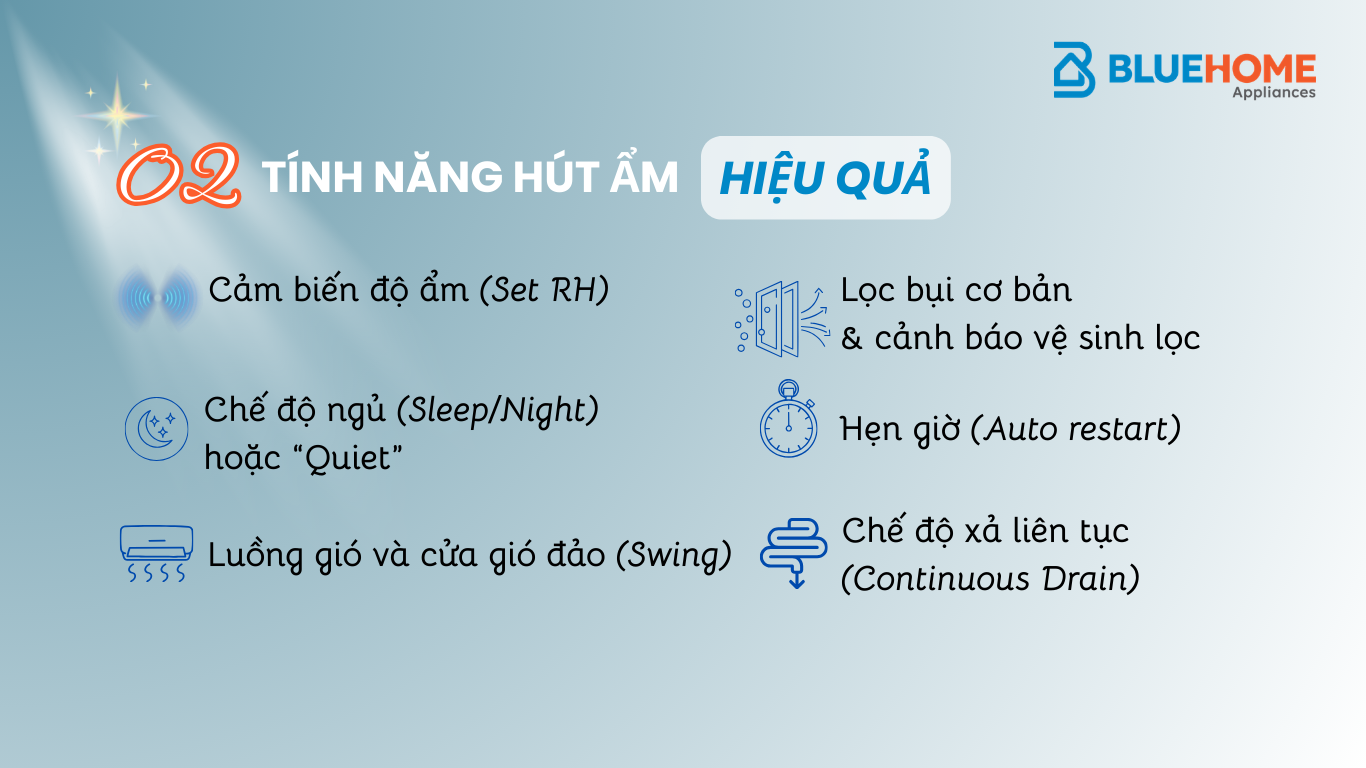 BLUEHOME
Appliances

02 TÍNH NĂNG HÚT ẨM HIỆU QUẢ

Cảm biến độ ẩm (Set RH)

Chế độ ngủ (Sleep/Night) hoặc “Quiet”

Luồng gió và cửa gió đảo (Swing)

Lọc bụi cơ bản & cảnh báo vệ sinh lọc

Hẹn giờ (Auto restart)

Chế độ xả liên tục (Continuous Drain)